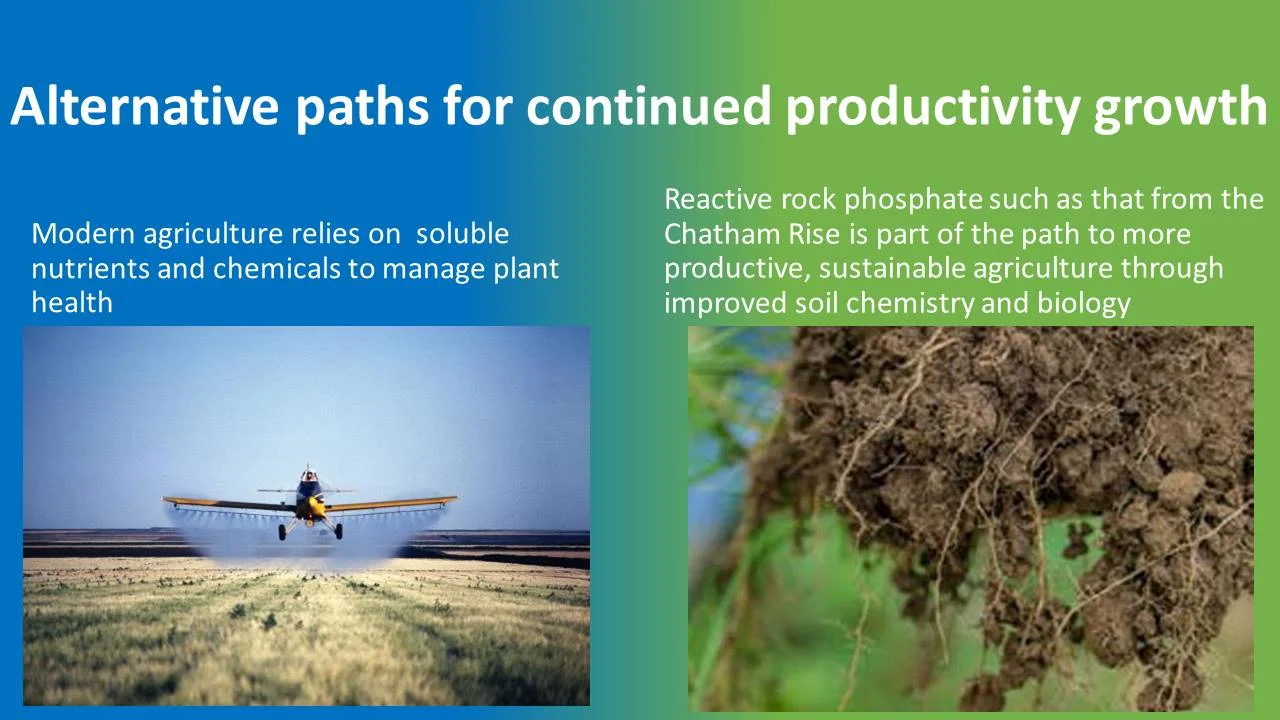 Alternative paths for continued productivity growth

Modern agriculture relies on soluble nutrients and chemicals to manage plant health

Reactive rock phosphate such as that from the Chatham Rise is part of the path to more productive, sustainable agriculture through improved soil chemistry and biology